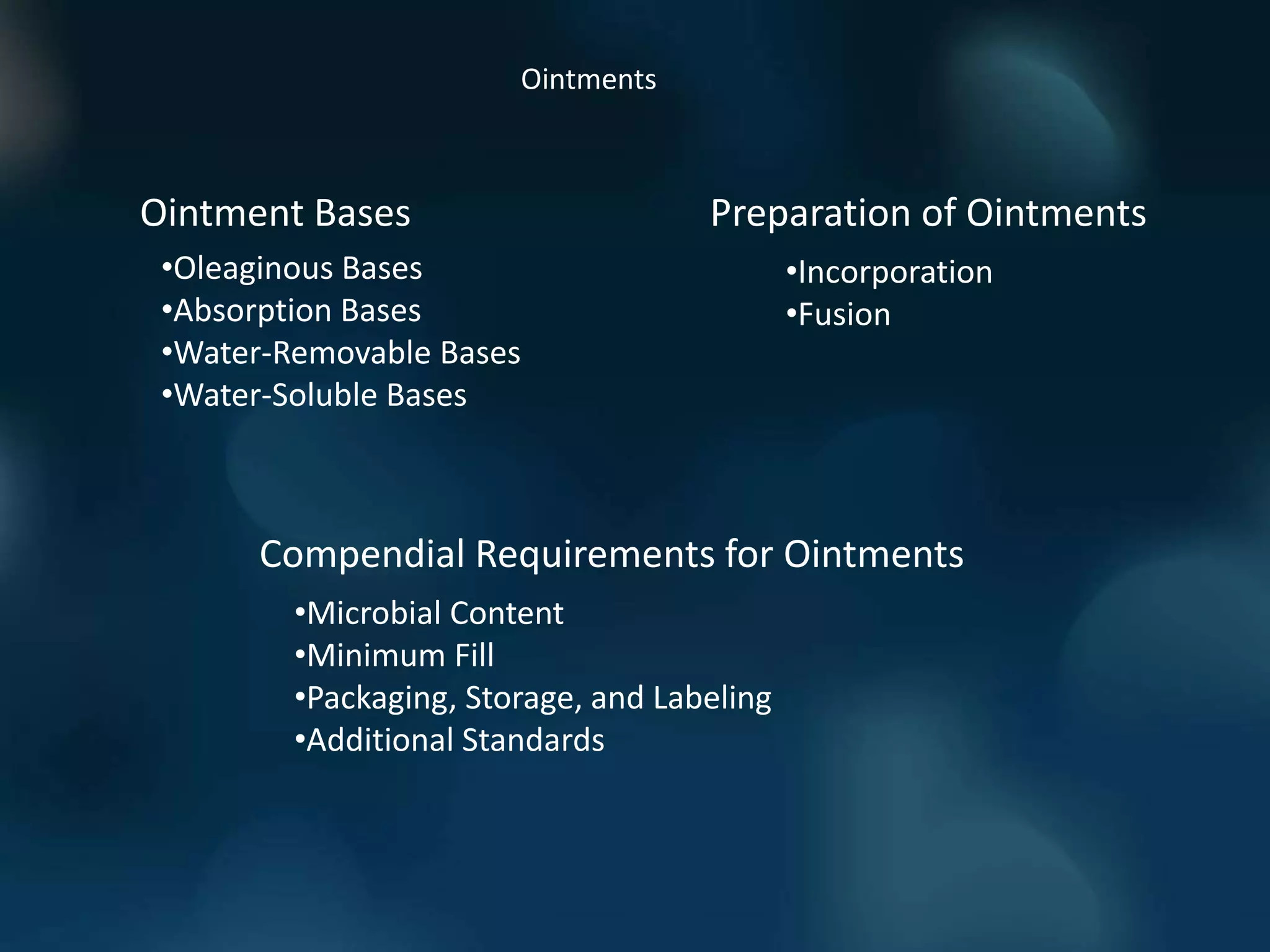 Ointments

Ointment Bases

•Oleaginous Bases
•Absorption Bases
•Water-Removable Bases
•Water-Soluble Bases

Preparation of Ointments

•Incorporation
•Fusion

Compendial Requirements for Ointments

•Microbial Content
•Minimum Fill
•Packaging, Storage, and Labeling
•Additional Standards